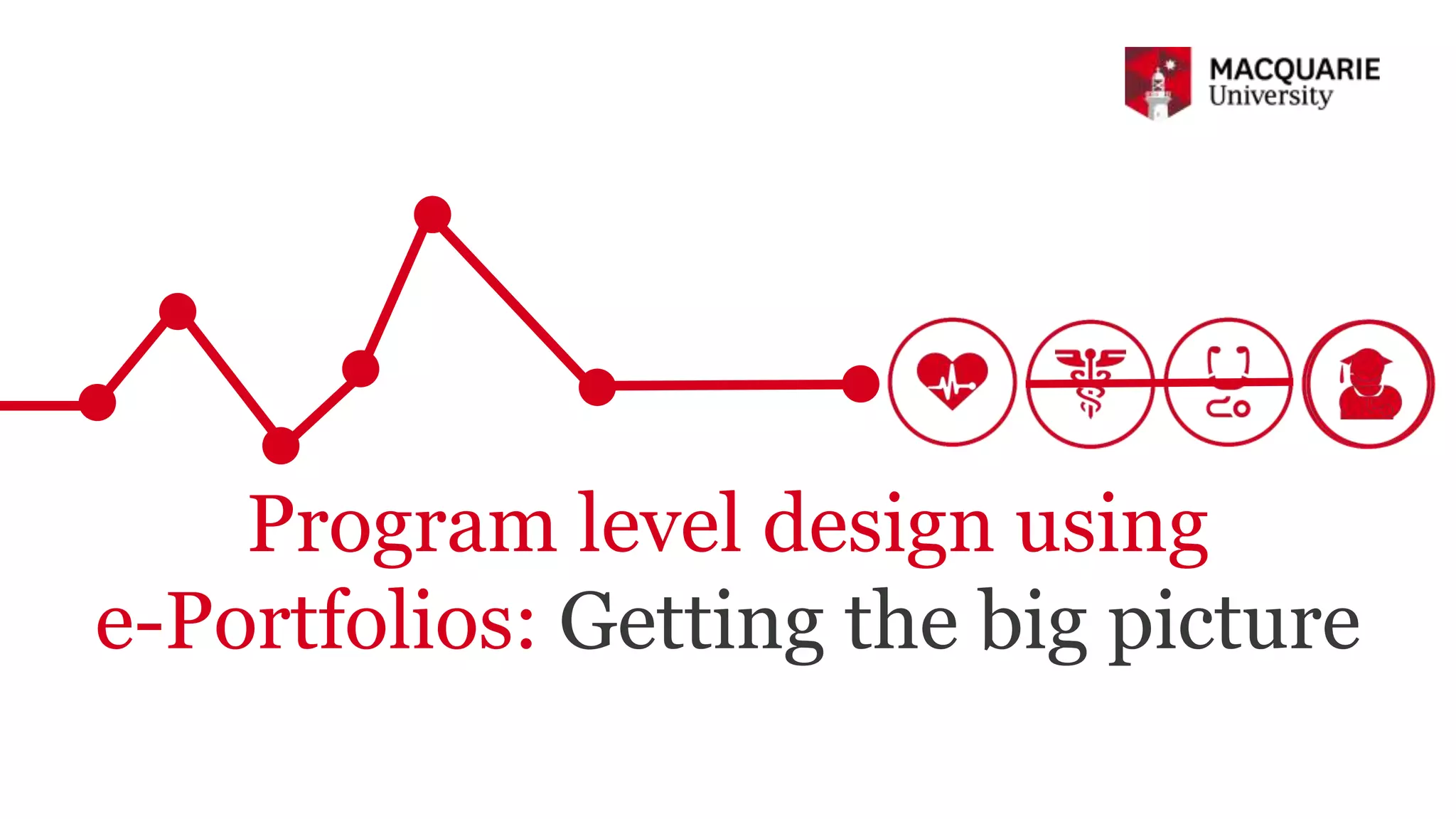 MACQUARIE
University

Program level design using e-Portfolios: Getting the big picture